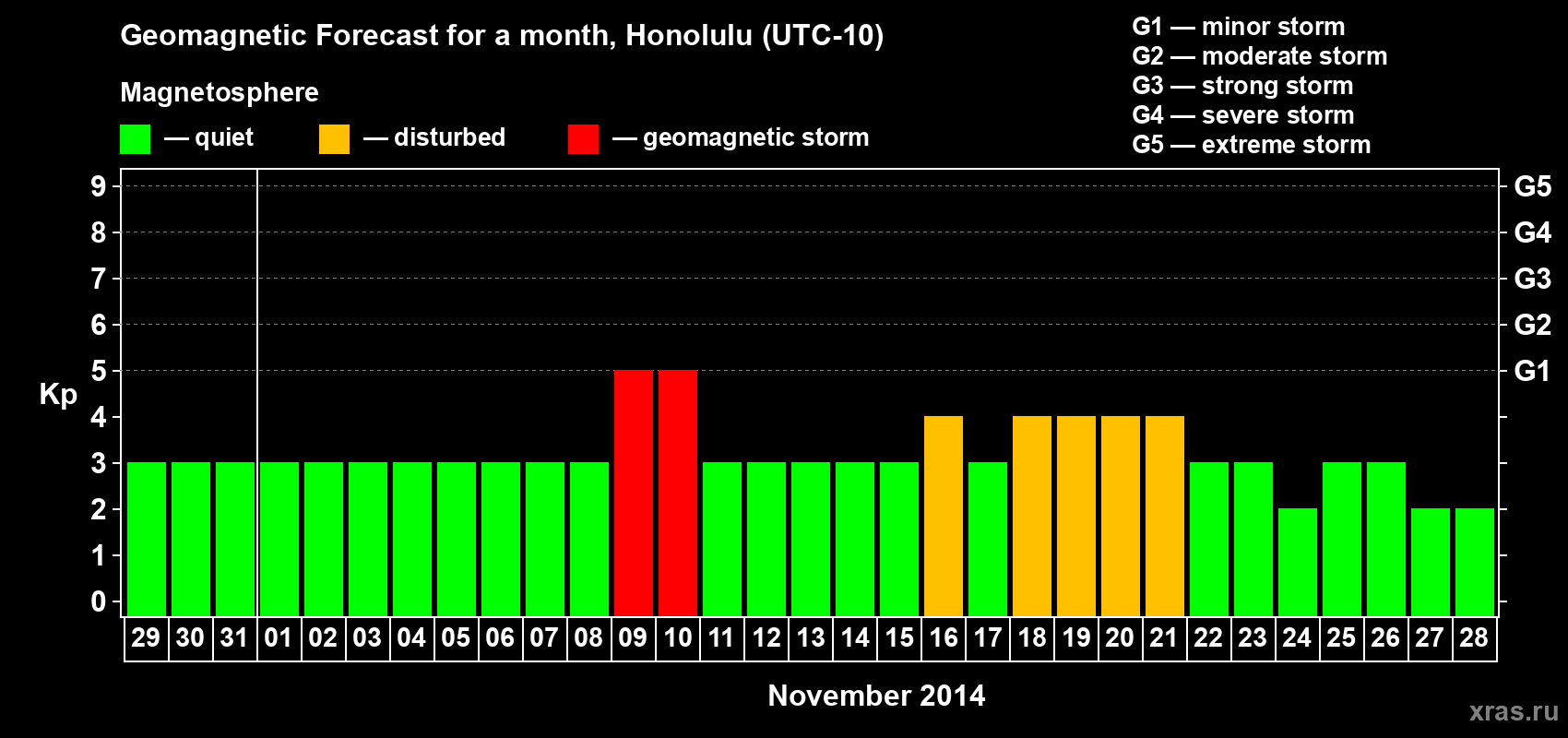 Geomagnetic Forecast for a month, Honolulu (UTC-10)

Magnetosphere

— quiet — disturbed — geomagnetic storm

G1 — minor storm
G2 — moderate storm
G3 — strong storm
G4 — severe storm
G5 — extreme storm

Kp

9 8 7 6 5 4 3 2 1 0

G5 G4 G3 G2 G1

29 30 31 01 02 03 04 05 06 07 08 09 10 11 12 13 14 15 16 17 18 19 20 21 22 23 24 25 26 27 28

November 2014

xras.ru